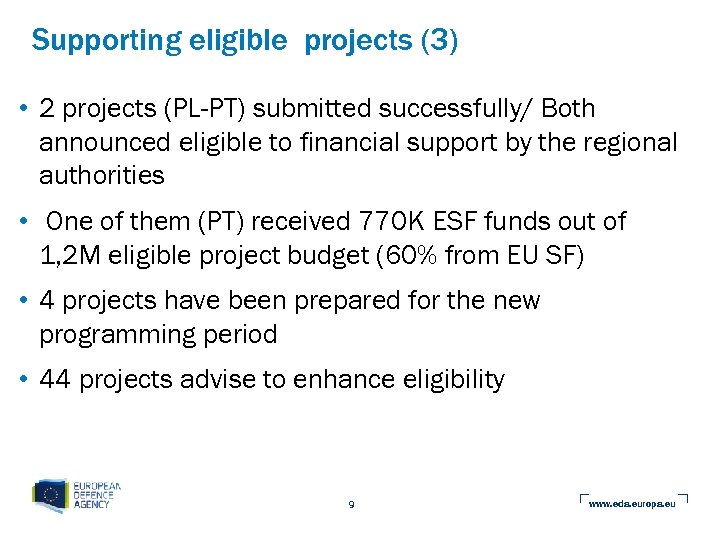 Supporting eligible projects (3)

• 2 projects (PL-PT) submitted successfully/ Both announced eligible to financial support by the regional authorities

• One of them (PT) received 770K ESF funds out of 1,2M eligible project budget (60% from EU SF)

• 4 projects have been prepared for the new programming period

• 44 projects advise to enhance eligibility

EUROPEAN DEFENCE AGENCY

9

www.eda.europa.eu